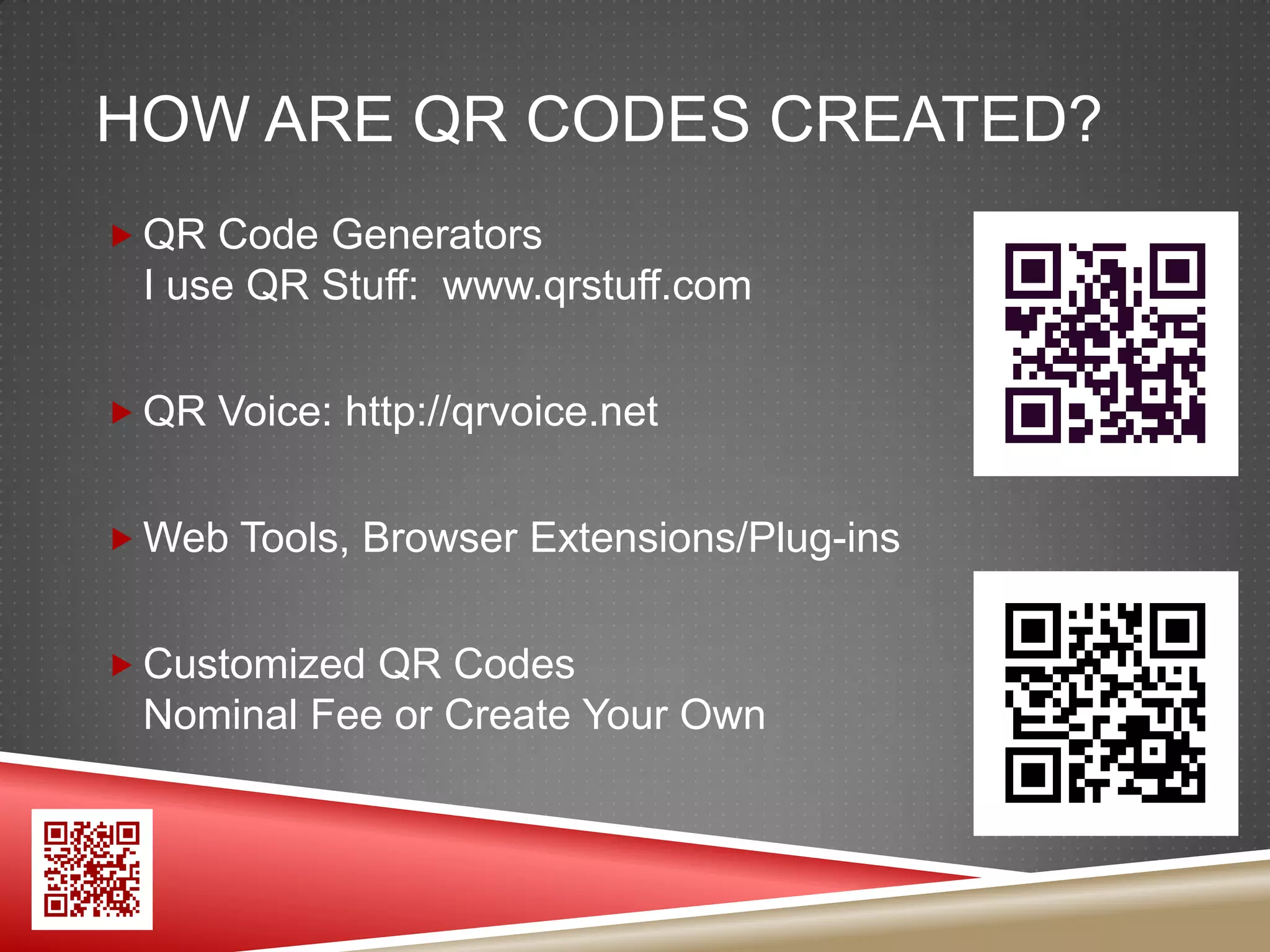 HOW ARE QR CODES CREATED?

QR Code Generators
I use QR Stuff: www.qrstuff.com

QR Voice: http://qrvoice.net

Web Tools, Browser Extensions/Plug-ins

Customized QR Codes
Nominal Fee or Create Your Own